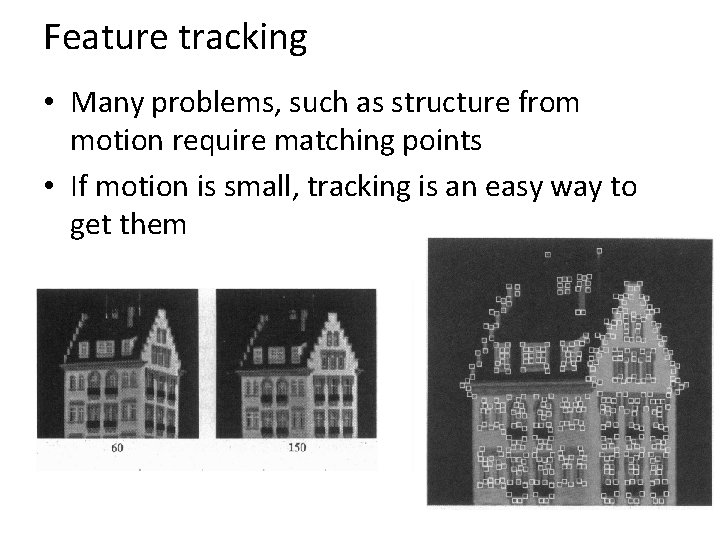 Feature tracking

• Many problems, such as structure from motion require matching points

• If motion is small, tracking is an easy way to get them

60

150